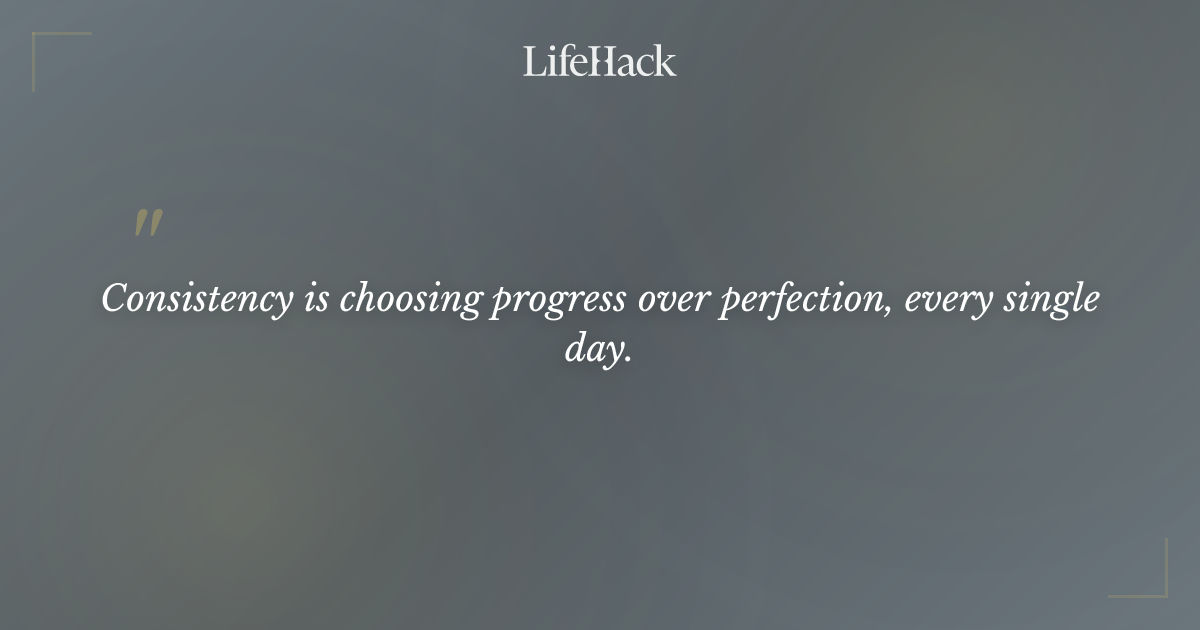 LifeHack

"

Consistency is choosing progress over perfection, every single day.